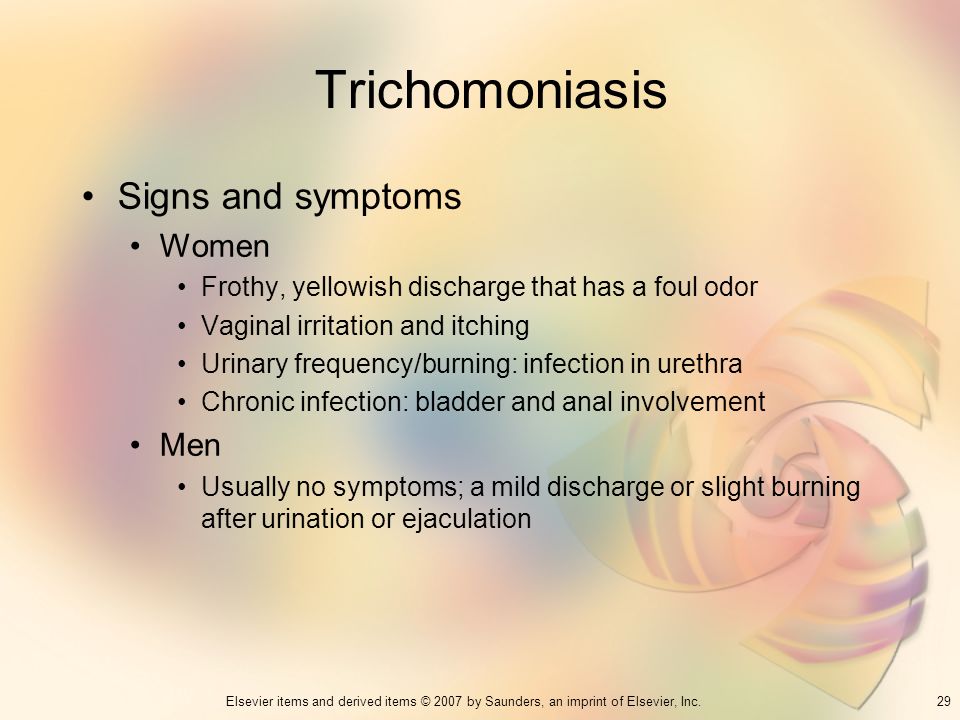 Trichomoniasis

• Signs and symptoms
• Women
• Frothy, yellowish discharge that has a foul odor
• Vaginal irritation and itching
• Urinary frequency/burning: infection in urethra
• Chronic infection: bladder and anal involvement
• Men
• Usually no symptoms; a mild discharge or slight burning after urination or ejaculation

Elsevier items and derived items © 2007 by Saunders, an imprint of Elsevier, Inc.

29